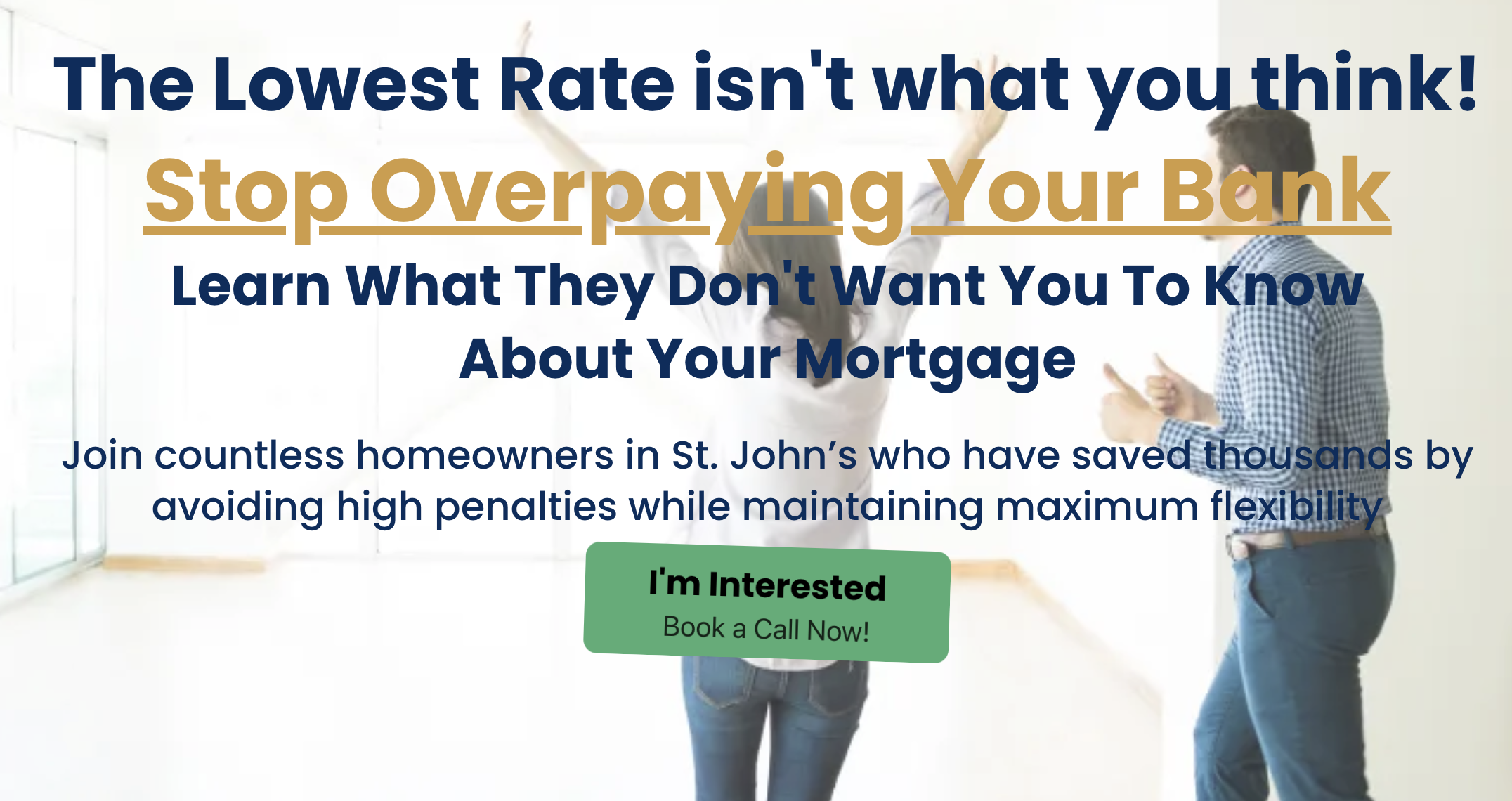 The Lowest Rate isn't what you think!

Stop Overpaying Your Bank

Learn What They Don't Want You To Know About Your Mortgage

Join countless homeowners in St. John's who have saved thousands by avoiding high penalties while maintaining maximum flexibility

I'm Interested
Book a Call Now!